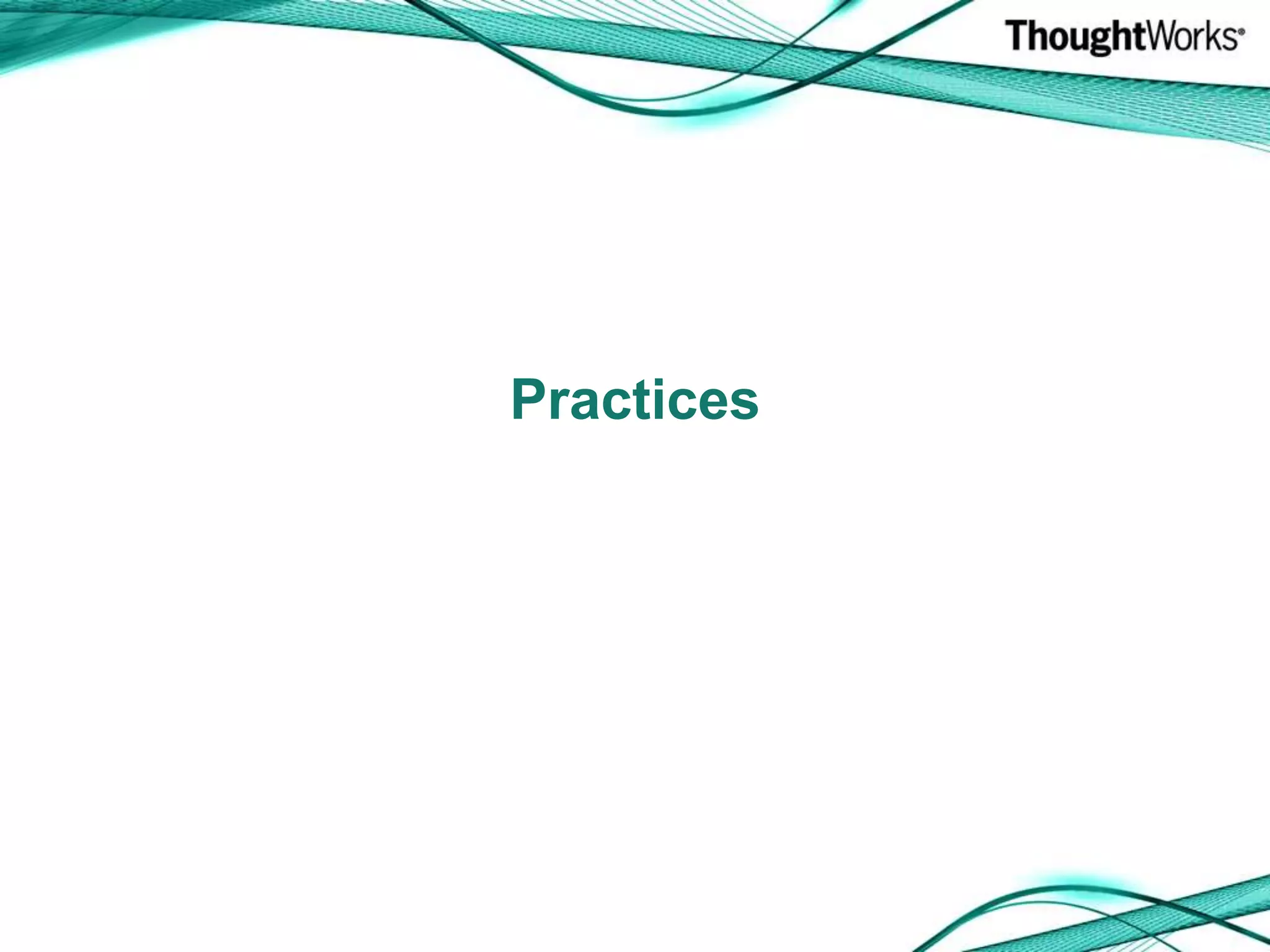 ThoughtWorks®

Practices